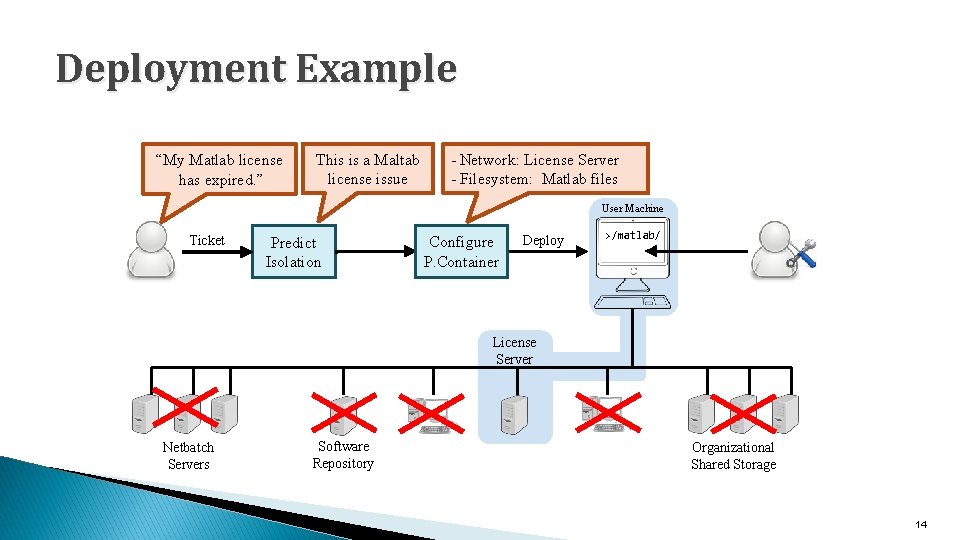 Deployment Example

“My Matlab license has expired.”

This is a Maltab license issue

- Network: License Server
- Filesystem: Matlab files

User Machine

Ticket

Predict Isolation

Configure P.Container

Deploy

>/matlab/

License Server

Netbatch Servers

Software Repository

Organizational Shared Storage

14